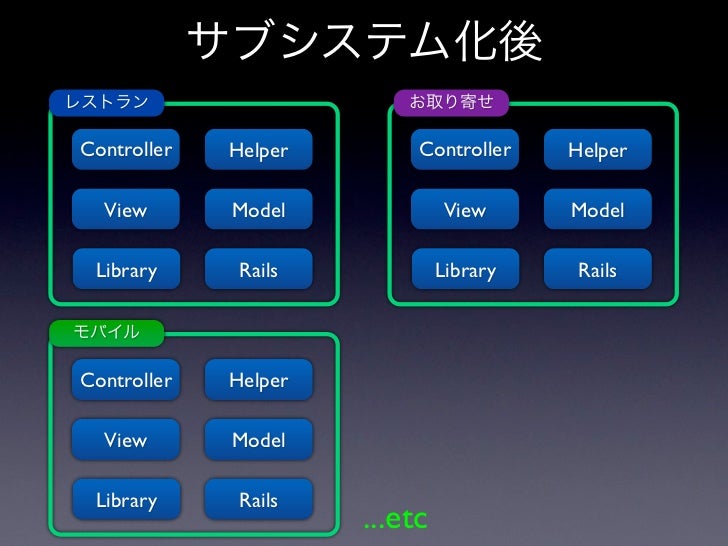 サブシステム化後

レストラン

Controller

Helper

View

Model

Library

Rails

お取り寄せ

Controller

Helper

View

Model

Library

Rails

モバイル

Controller

Helper

View

Model

Library

Rails

...etc